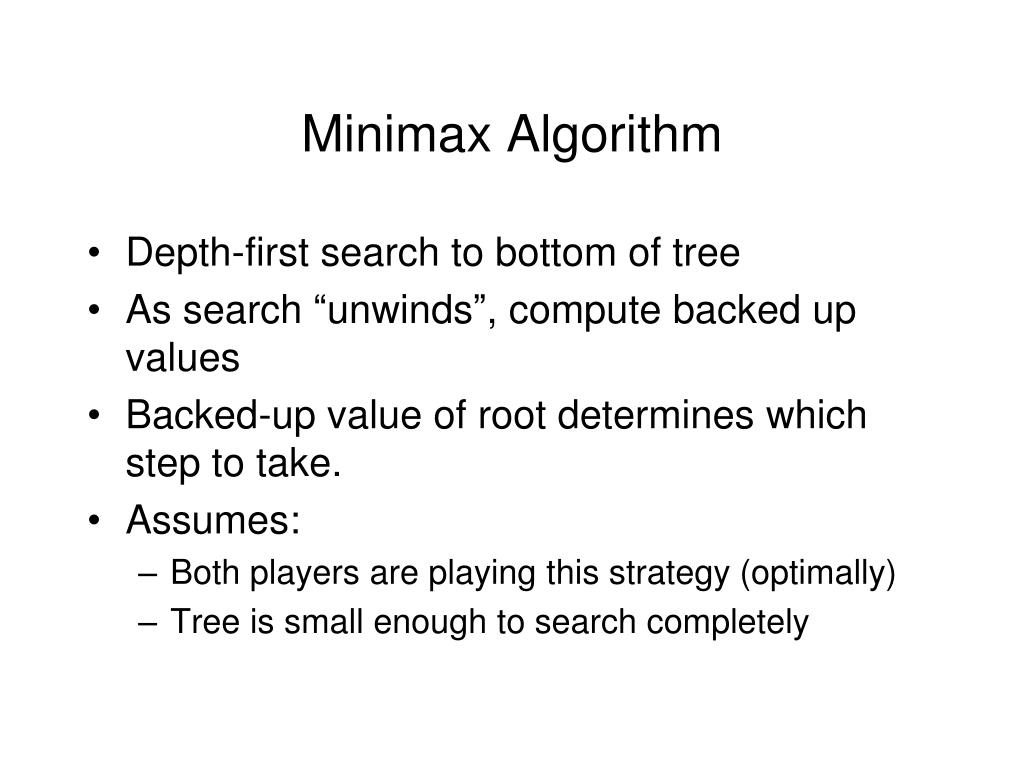 Minimax Algorithm

• Depth-first search to bottom of tree
• As search “unwinds”, compute backed up values
• Backed-up value of root determines which step to take.
• Assumes:
– Both players are playing this strategy (optimally)
– Tree is small enough to search completely